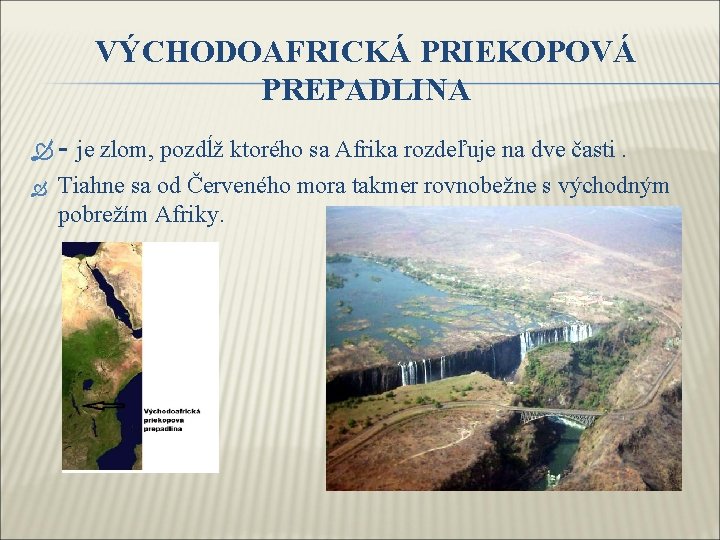 VÝCHODOAFRICKÁ PRIEKOPOVÁ PREPADLINA

- je zlom, pozdĺž ktorého sa Afrika rozdeľuje na dve časti .

Tiahne sa od Červeného mora takmer rovnobežne s východným pobrežím Afriky.

Východoafrická priekopova prepadlina